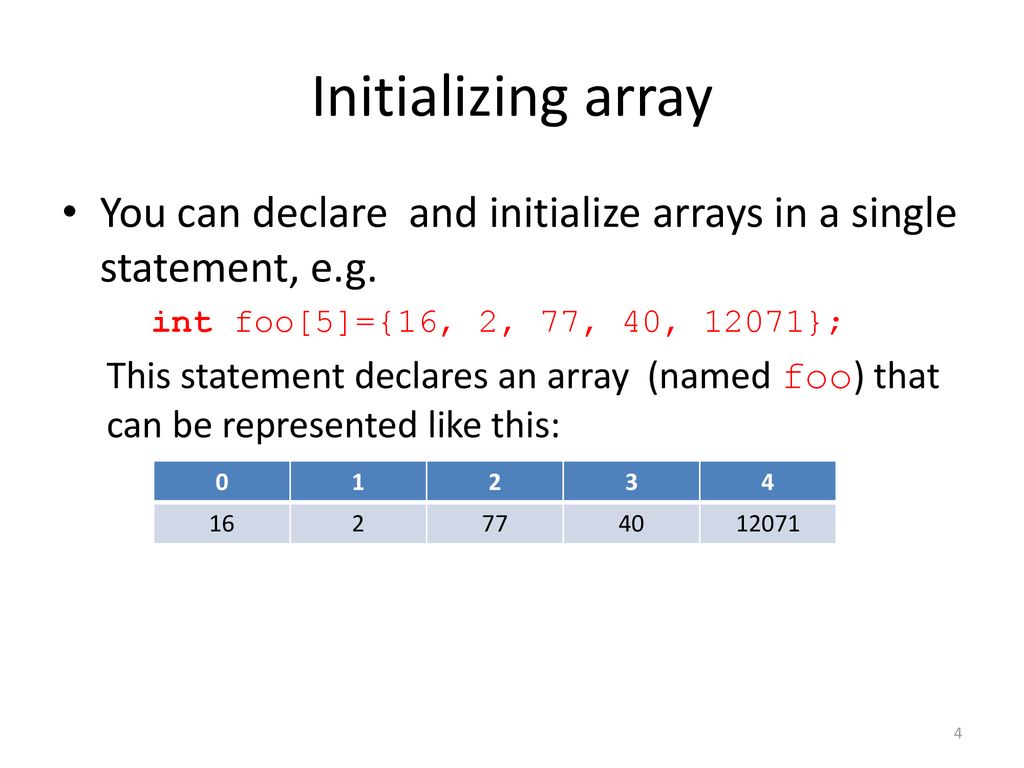 Initializing array

• You can declare and initialize arrays in a single statement, e.g.

int foo[5]={16, 2, 77, 40, 12071};

This statement declares an array (named foo) that can be represented like this:

| 0 | 1 | 2 | 3 | 4 |
|---|---|---|---|---|
| 16 | 2 | 77 | 40 | 12071 |

4